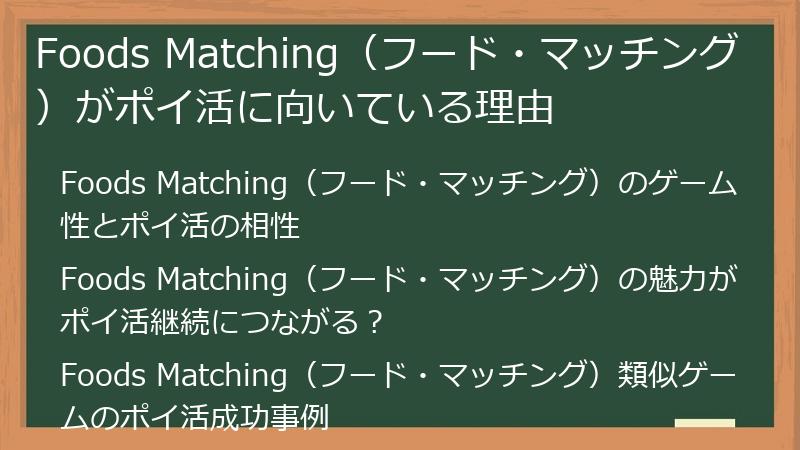 Foods Matching（フード・マッチング）がポイ活に向いている理由

Foods Matching（フード・マッチング）のゲーム性とポイ活の相性

Foods Matching（フード・マッチング）の魅力がポイ活継続につながる？

Foods Matching（フード・マッチング）類似ゲームのポイ活成功事例